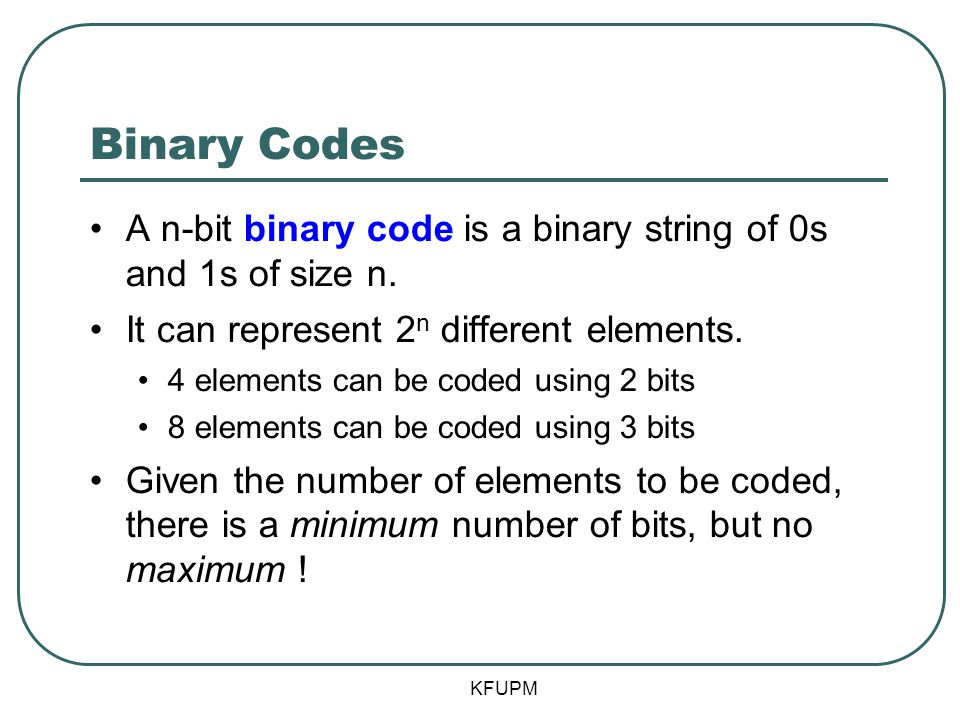 Binary Codes

• A n-bit binary code is a binary string of 0s and 1s of size n.

• It can represent $2^n$ different elements.

  • 4 elements can be coded using 2 bits

  • 8 elements can be coded using 3 bits

• Given the number of elements to be coded, there is a minimum number of bits, but no maximum !

KFUPM